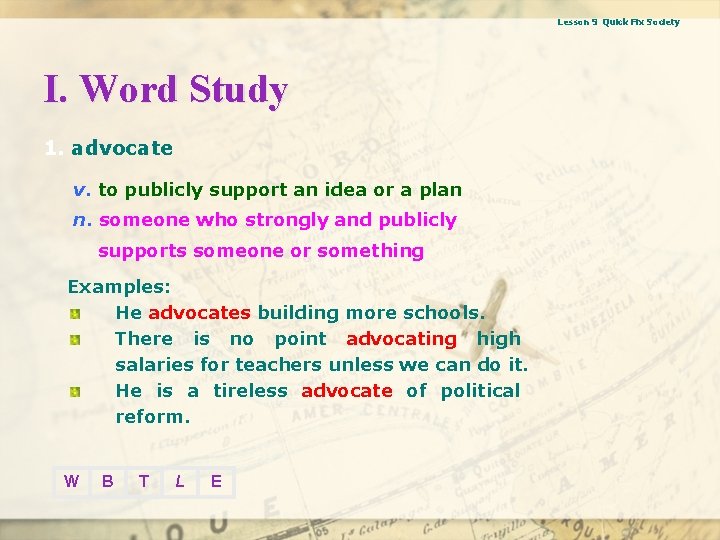 Lesson 9 Quick Fix Society

I. Word Study

1. advocate

v. to publicly support an idea or a plan

n. someone who strongly and publicly supports someone or something

Examples:

He advocates building more schools.

There is no point advocating high salaries for teachers unless we can do it.

He is a tireless advocate of political reform.

W B T L E